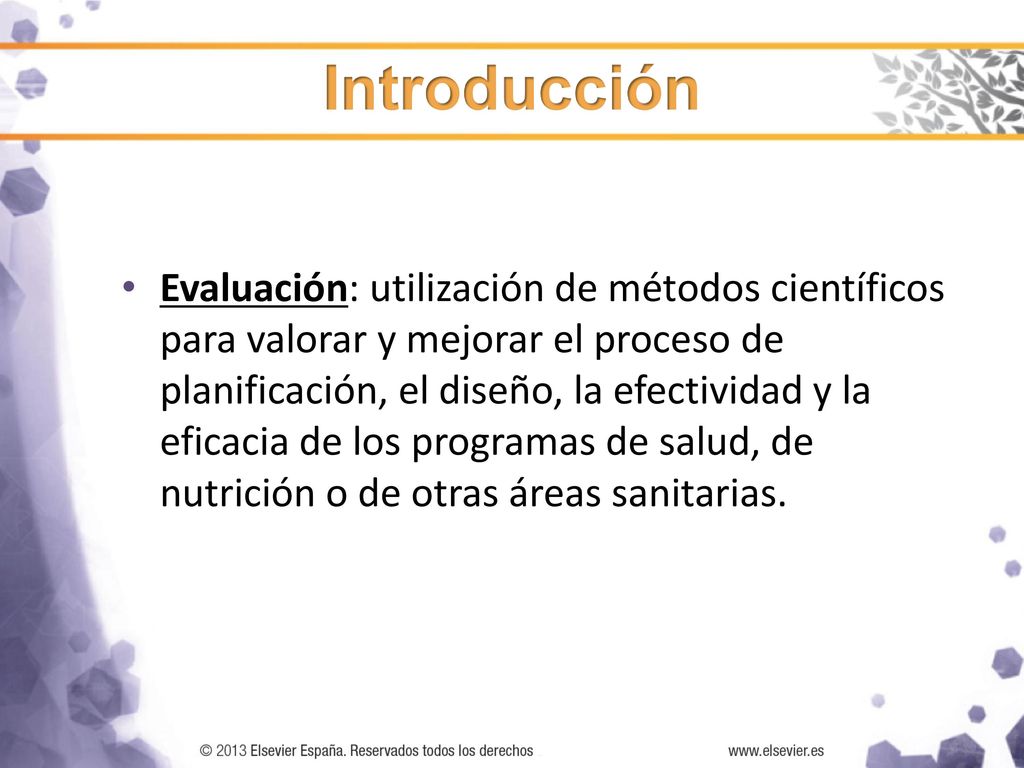 Introducción

• Evaluación: utilización de métodos científicos para valorar y mejorar el proceso de planificación, el diseño, la efectividad y la eficacia de los programas de salud, de nutrición o de otras áreas sanitarias.

© 2013 Elsevier España. Reservados todos los derechos

www.elsevier.es